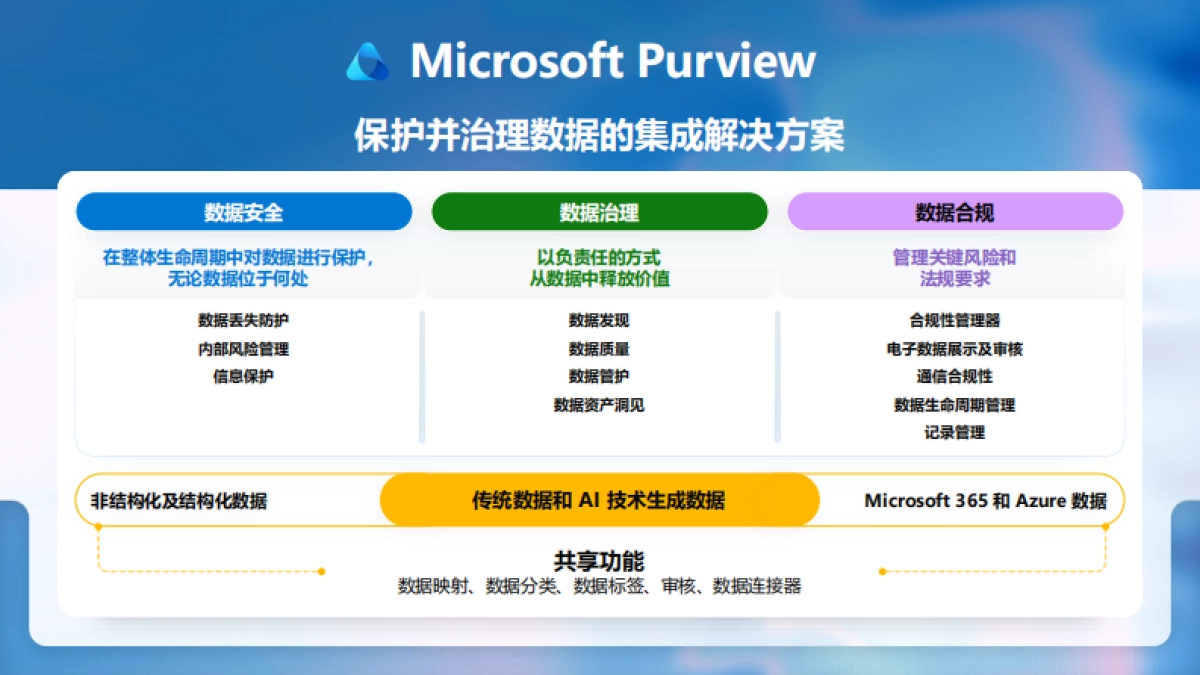 Microsoft Purview

保护并治理数据的集成解决方案

数据安全

在整体生命周期中对数据进行保护，无论数据位于何处

数据丢失防护
内部风险管理
信息保护

数据治理

以负责任的方式从数据中释放价值

数据发现
数据质量
数据管护
数据资产洞见

数据合规

管理关键风险和法规要求

合规性管理器
电子数据展示及审核
通信合规性
数据生命周期管理
记录管理

非结构化及结构化数据

传统数据和 AI 技术生成数据

Microsoft 365 和 Azure 数据

共享功能
数据映射、数据分类、数据标签、审核、数据连接器